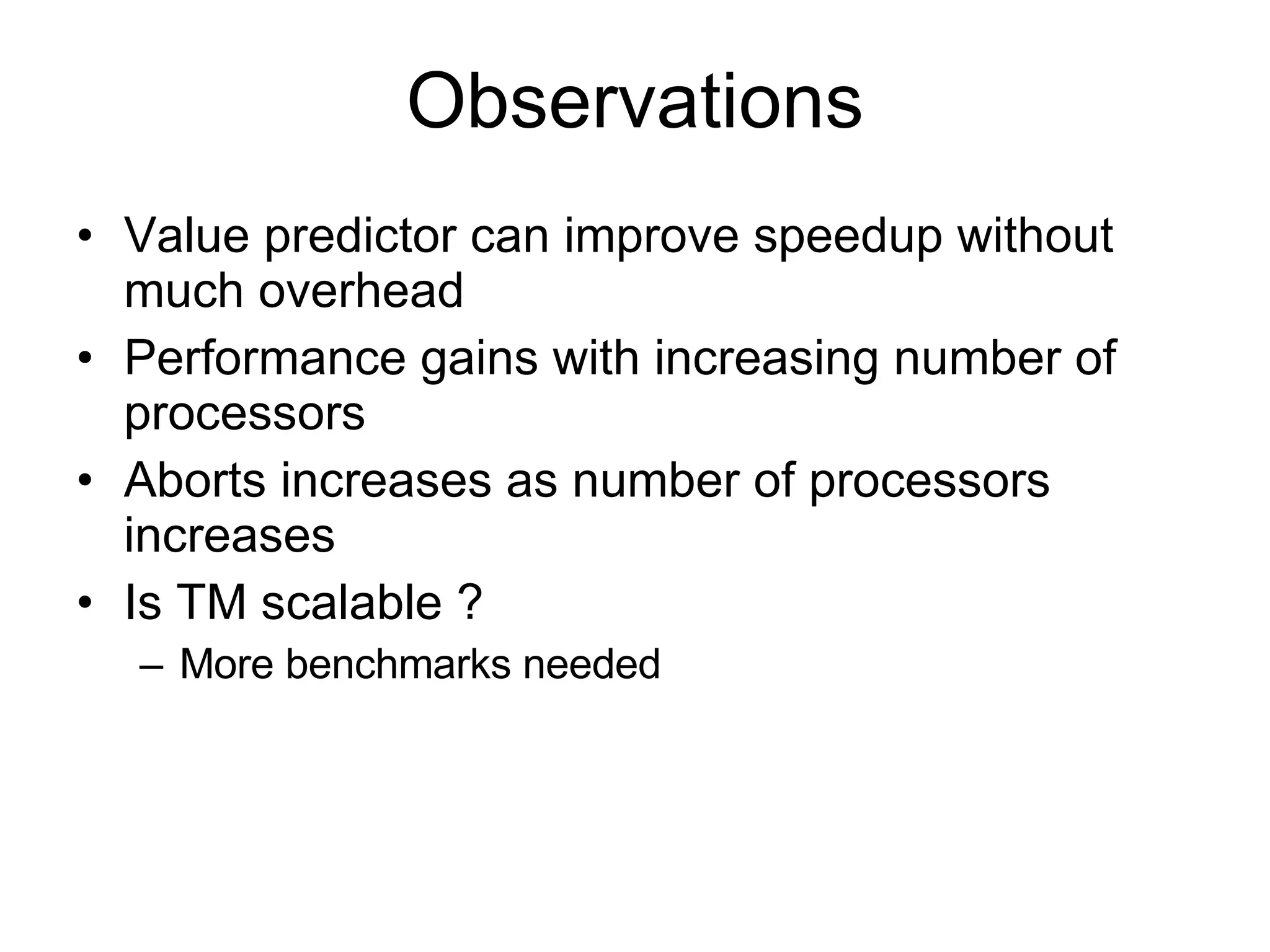 Observations

• Value predictor can improve speedup without much overhead
• Performance gains with increasing number of processors
• Aborts increases as number of processors increases
• Is TM scalable ?
– More benchmarks needed